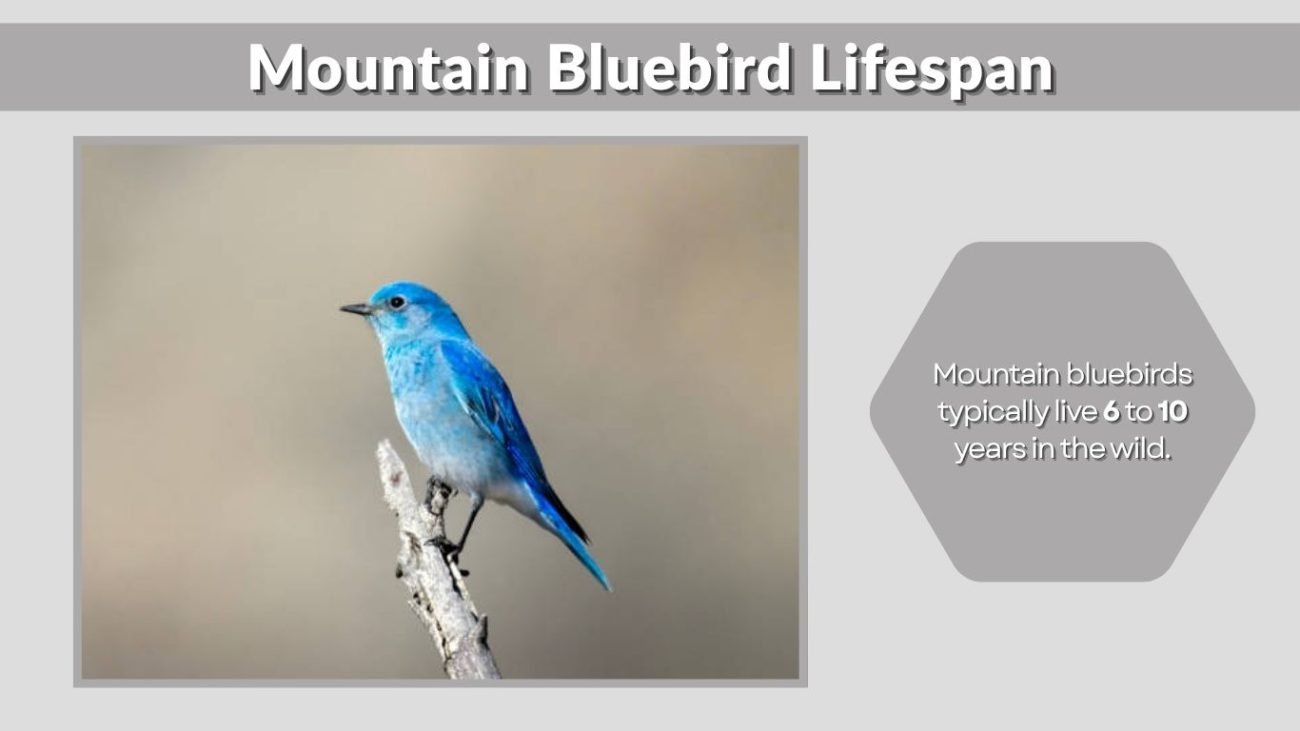 Mountain Bluebird Lifespan

Mountain bluebirds typically live 6 to 10 years in the wild.